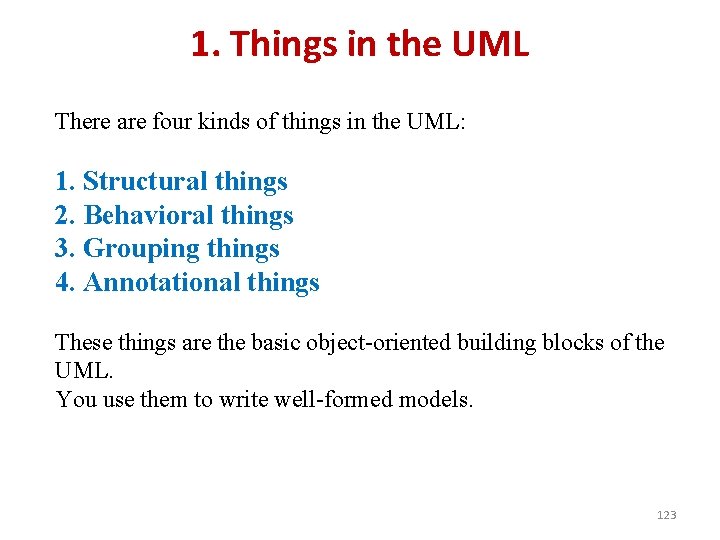 1. Things in the UML

There are four kinds of things in the UML:

1. Structural things
2. Behavioral things
3. Grouping things
4. Annotational things

These things are the basic object-oriented building blocks of the UML.
You use them to write well-formed models.

123